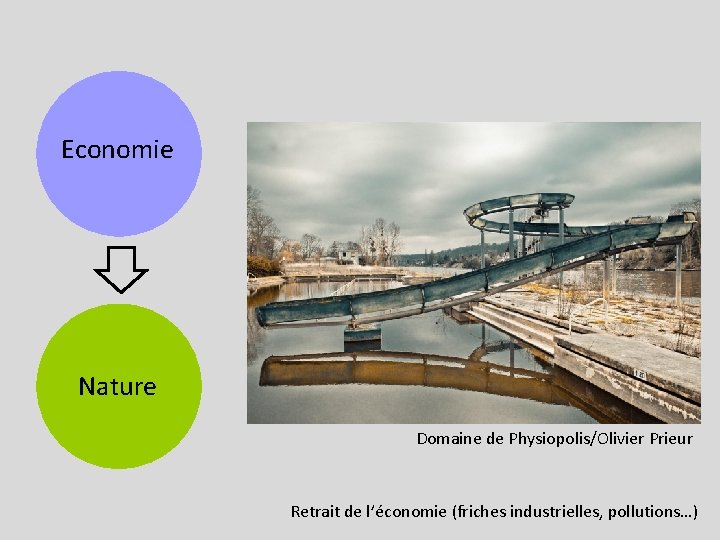 Economie

Nature

Domaine de Physiopolis/Olivier Prieur

Retrait de l'économie (friches industrielles, pollutions…)